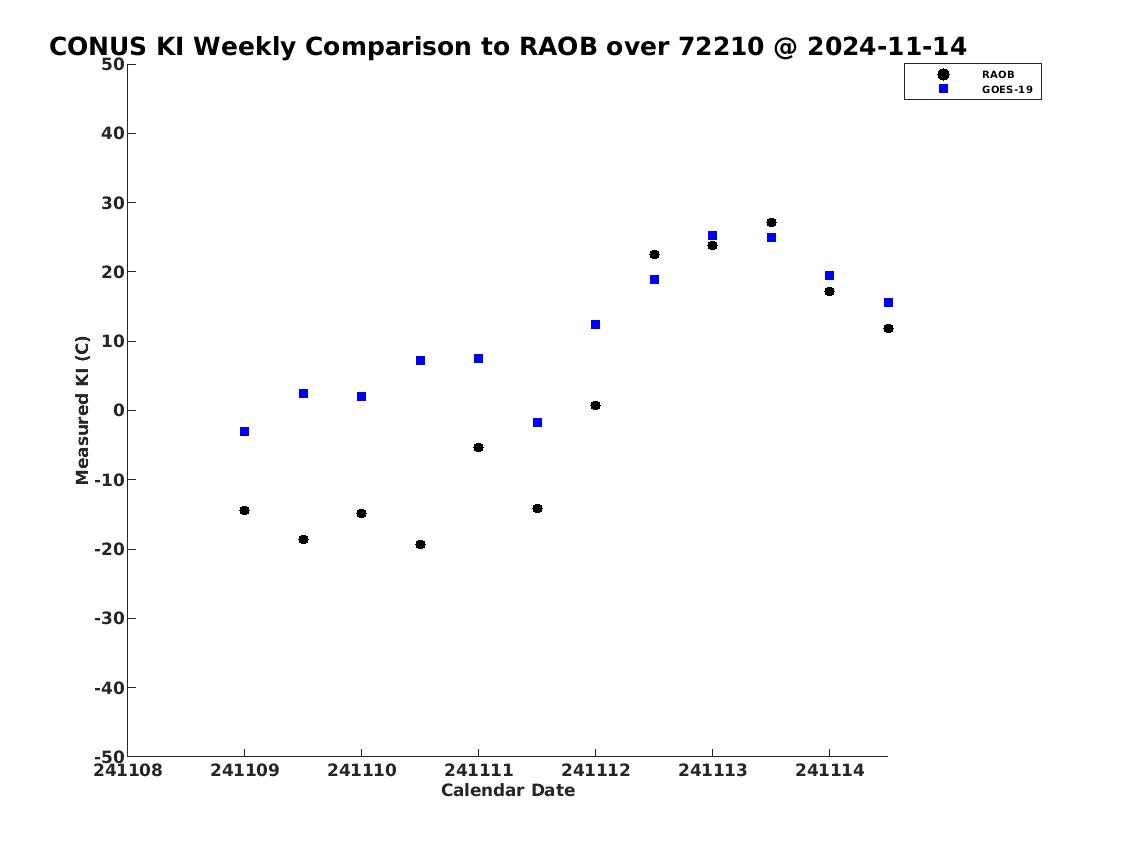 CONUS KI Weekly Comparison to RAOB over 72210 @ 2024-11-14

RAOB
GOES-19

Measured KI (C)

50
40
30
20
10
0
-10
-20
-30
-40
-50

241108 241109 241110 241111 241112 241113 241114

Calendar Date